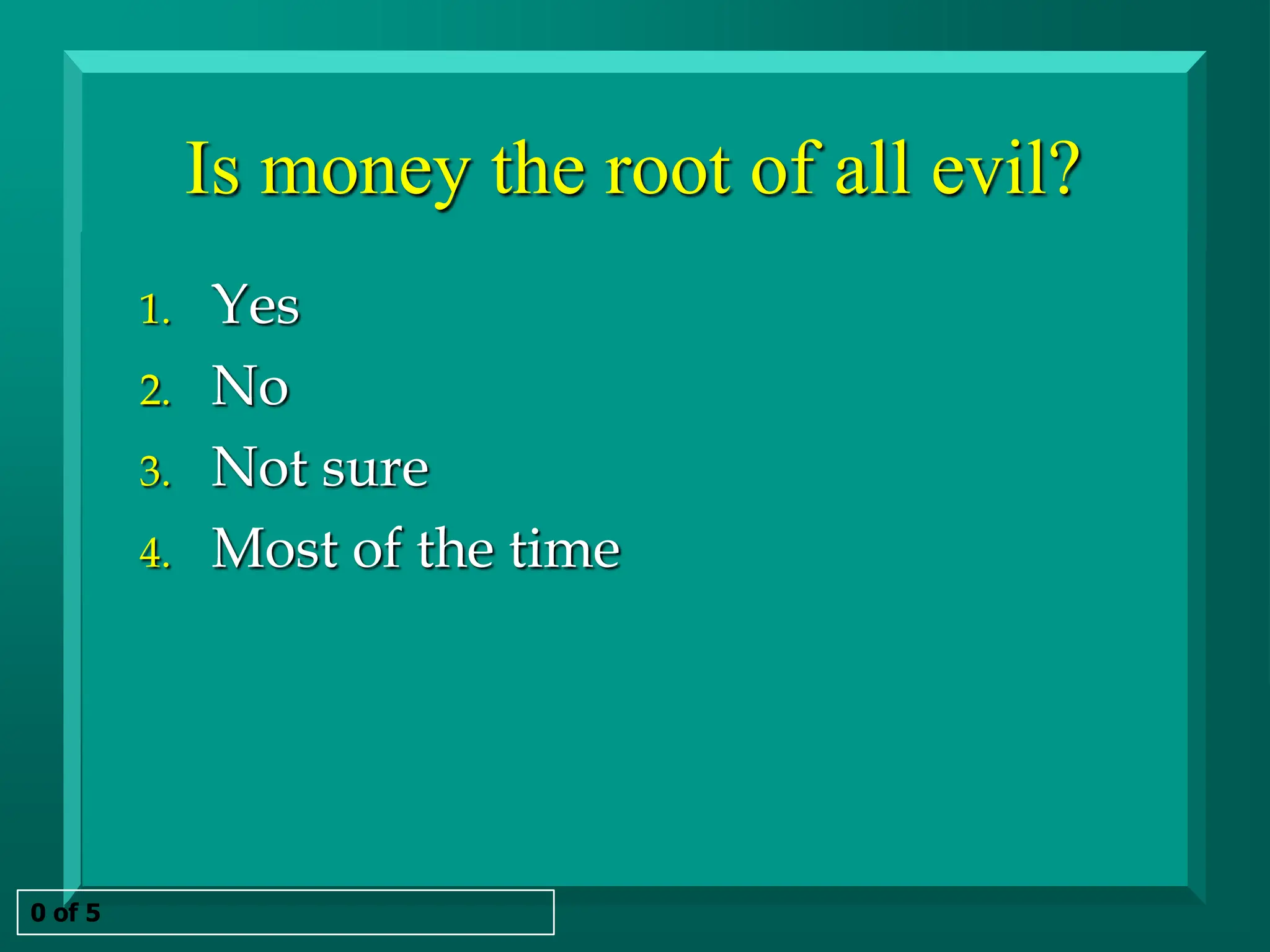 Is money the root of all evil?

1. Yes
2. No
3. Not sure
4. Most of the time

0 of 5